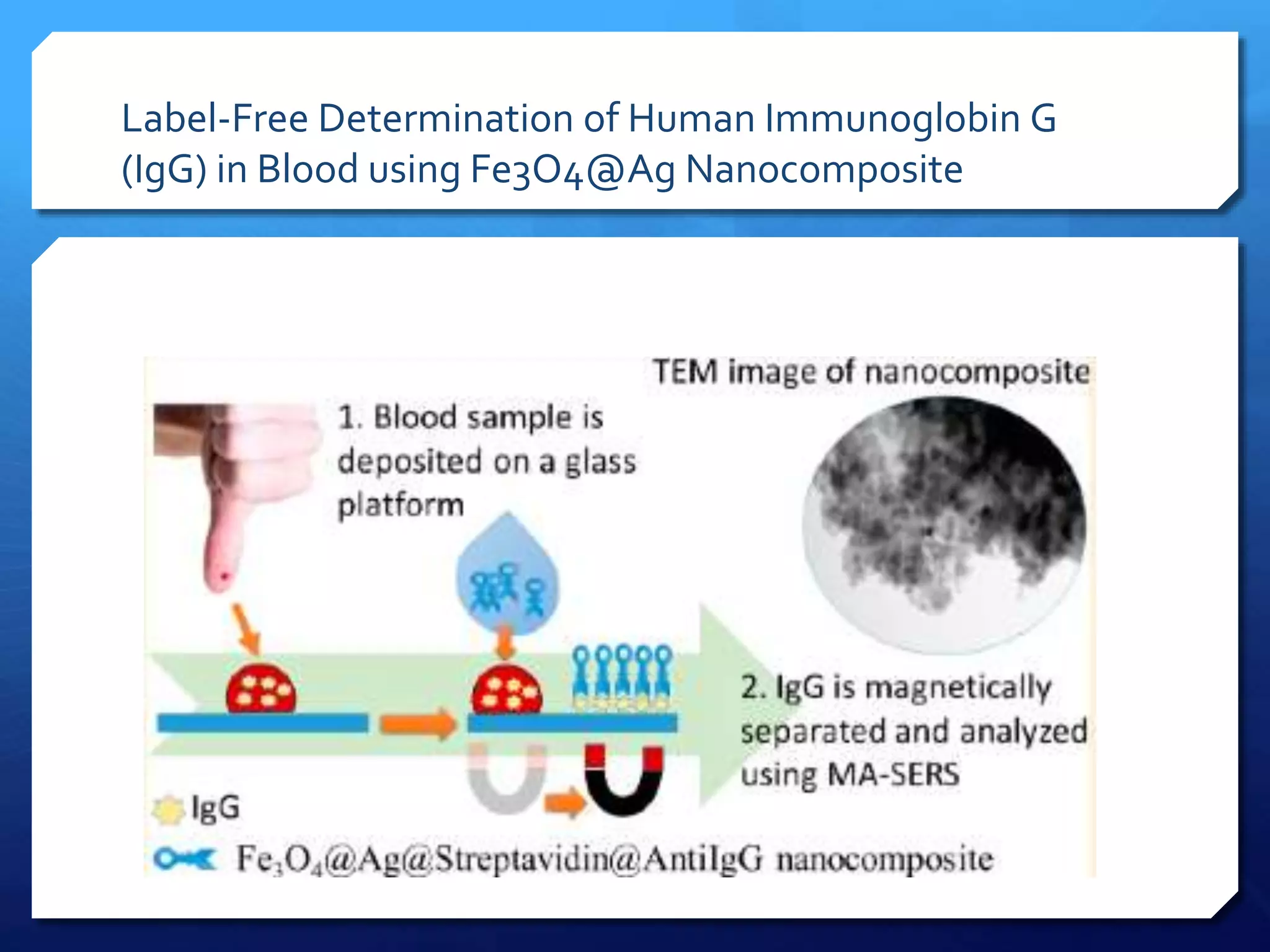 Label-Free Determination of Human Immunoglobin G (IgG) in Blood using Fe3O4@Ag Nanocomposite

TEM image of nanocomposite

1. Blood sample is deposited on a glass platform

2. IgG is magnetically separated and analyzed using MA-SERS

IgG

$Fe_3O_4$@Ag@Streptavidin@AntiIgG nanocomposite